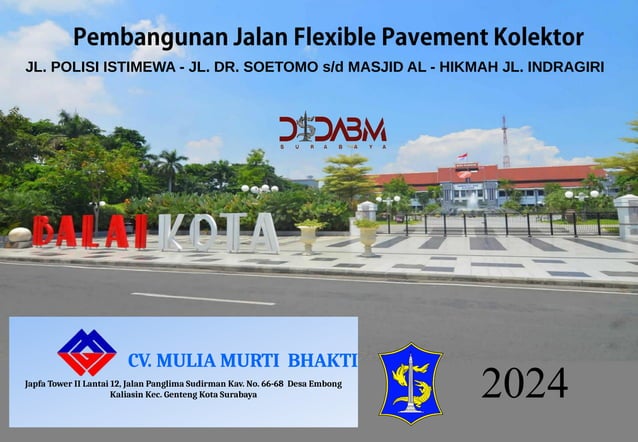 Pembangunan Jalan Flexible Pavement Kolektor

JL. POLISI ISTIMEWA - JL. DR. SOETOMO s/d MASJID AL - HIKMAH JL. INDRAGIRI

DSDABM
SURABAYA

BALAI KOTA

CV. MULIA MURTI BHAKTI

Japfa Tower II Lantai 12, Jalan Panglima Sudirman Kav. No. 66-68 Desa Embong Kaliasin Kec. Genteng Kota Surabaya

2024